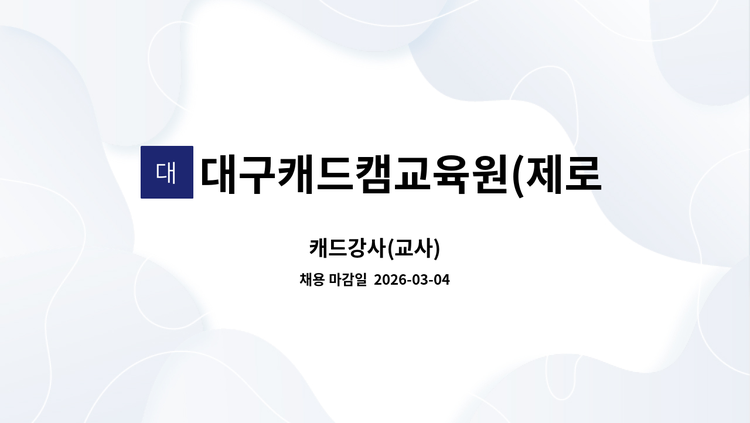 대

대구캐드캠교육원(제로

캐드강사(교사)

채용 마감일 2026-03-04